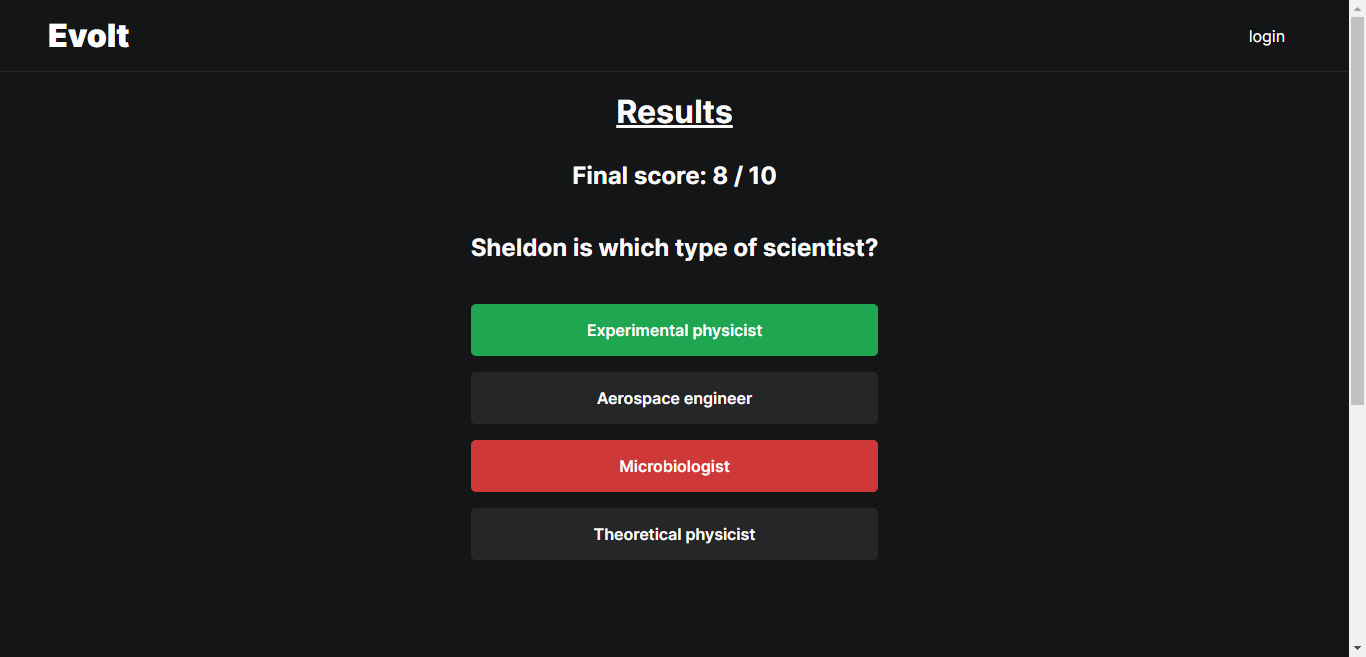 Evolt

login

Results

Final score: 8 / 10

Sheldon is which type of scientist?

Experimental physicist

Aerospace engineer

Microbiologist

Theoretical physicist